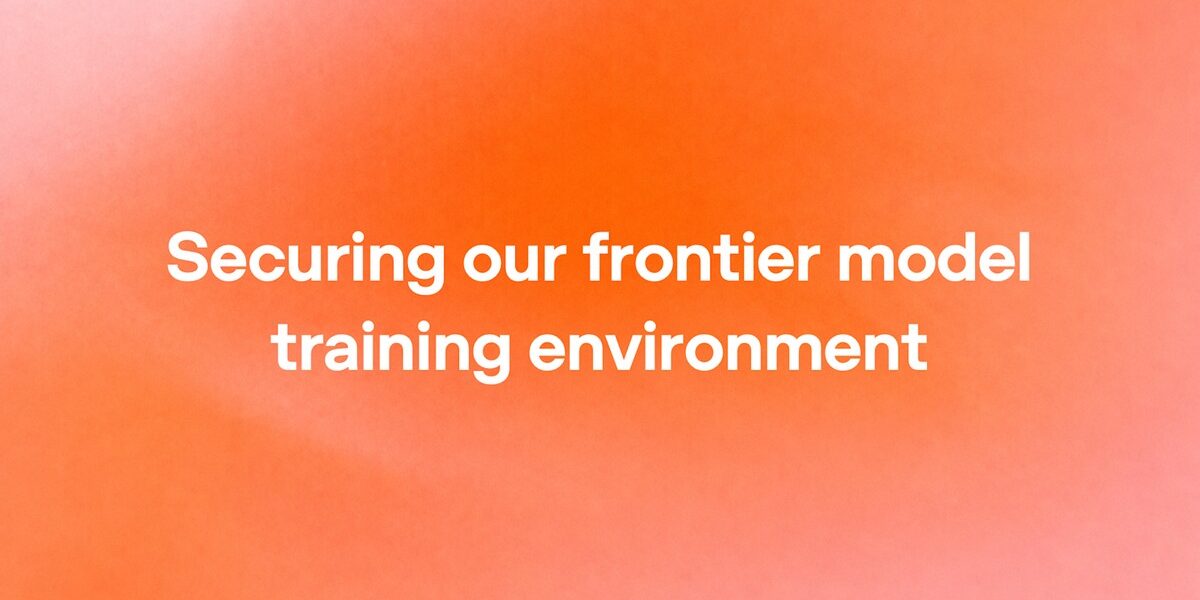 Securing our frontier model training environment